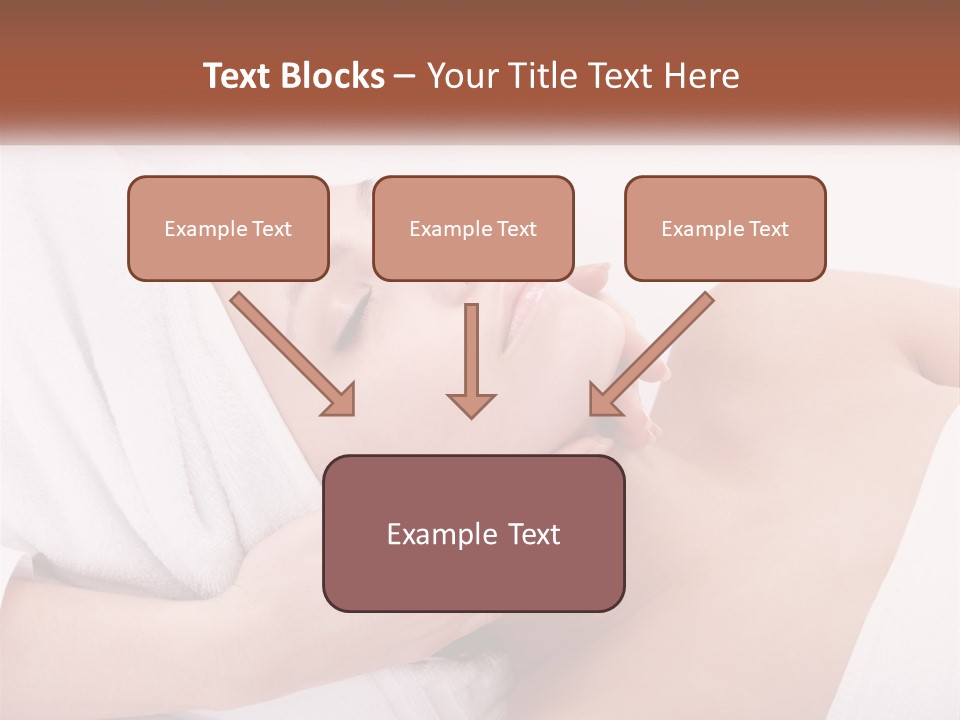 Text Blocks – Your Title Text Here

Example Text

Example Text

Example Text

Example Text